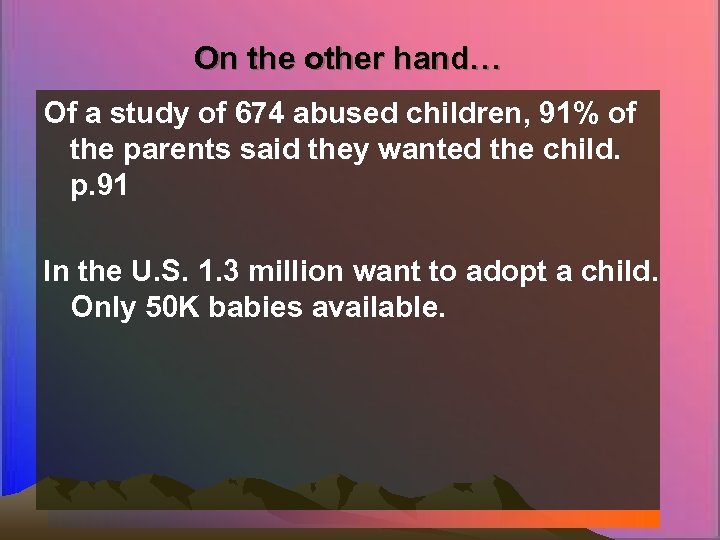 On the other hand…

Of a study of 674 abused children, 91% of the parents said they wanted the child. p.91

In the U.S. 1.3 million want to adopt a child. Only 50K babies available.